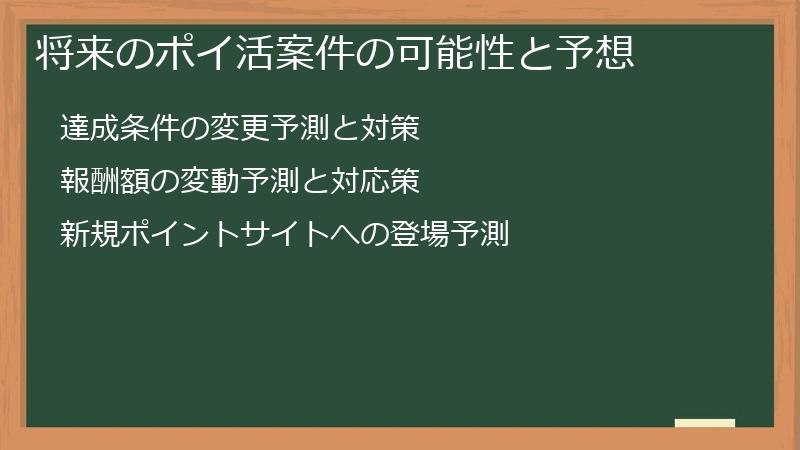 将来のポイ活案件の可能性と予想

達成条件の変更予測と対策

報酬額の変動予測と対応策

新規ポイントサイトへの登場予測